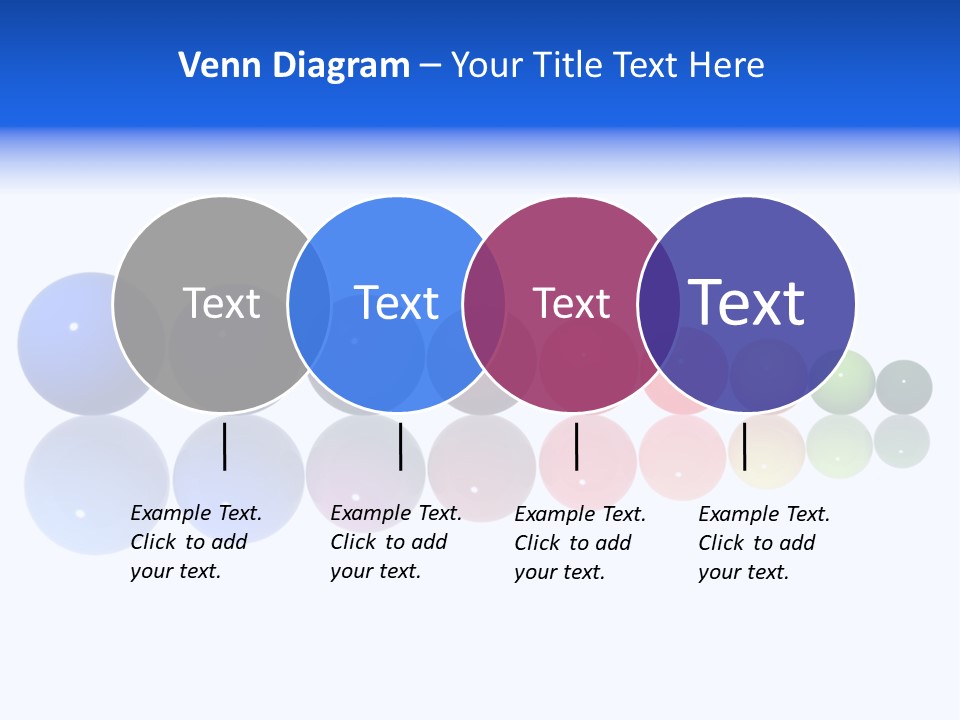 Venn Diagram – Your Title Text Here

Text

Text

Text

Text

Example Text. Click to add your text.

Example Text. Click to add your text.

Example Text. Click to add your text.

Example Text. Click to add your text.